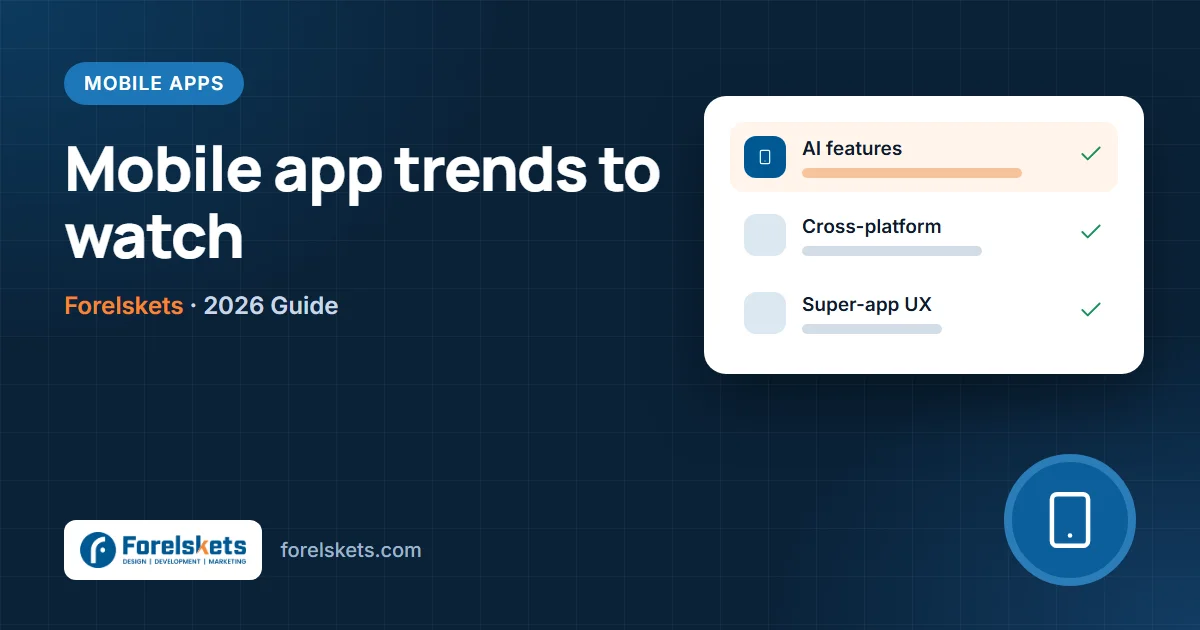 MOBILE APPS

Mobile app trends to watch

Forelskets · 2026 Guide

AI features ✓

Cross-platform ✓

Super-app UX ✓

Forelskets
DESIGN | DEVELOPMENT | MARKETING

forelskets.com